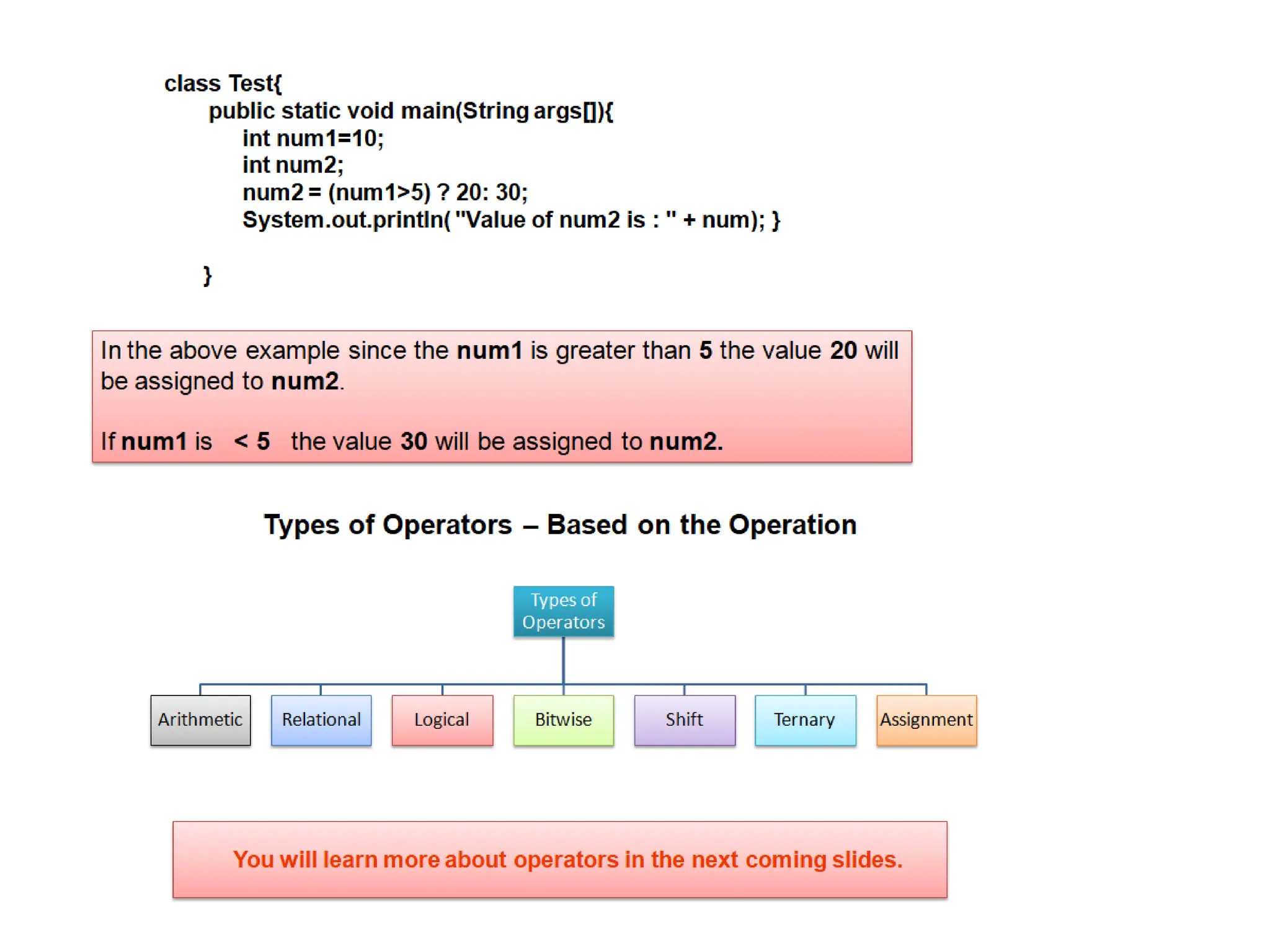 class Test{
public static void main(String args[]){
int num1=10;
int num2;
num2 = (num1>5) ? 20: 30;
System.out.println( "Value of num2 is : " + num); }

}

In the above example since the num1 is greater than 5 the value 20 will be assigned to num2.

If num1 is < 5 the value 30 will be assigned to num2.

Types of Operators – Based on the Operation

Types of Operators

Arithmetic

Relational

Logical

Bitwise

Shift

Ternary

Assignment

You will learn more about operators in the next coming slides.